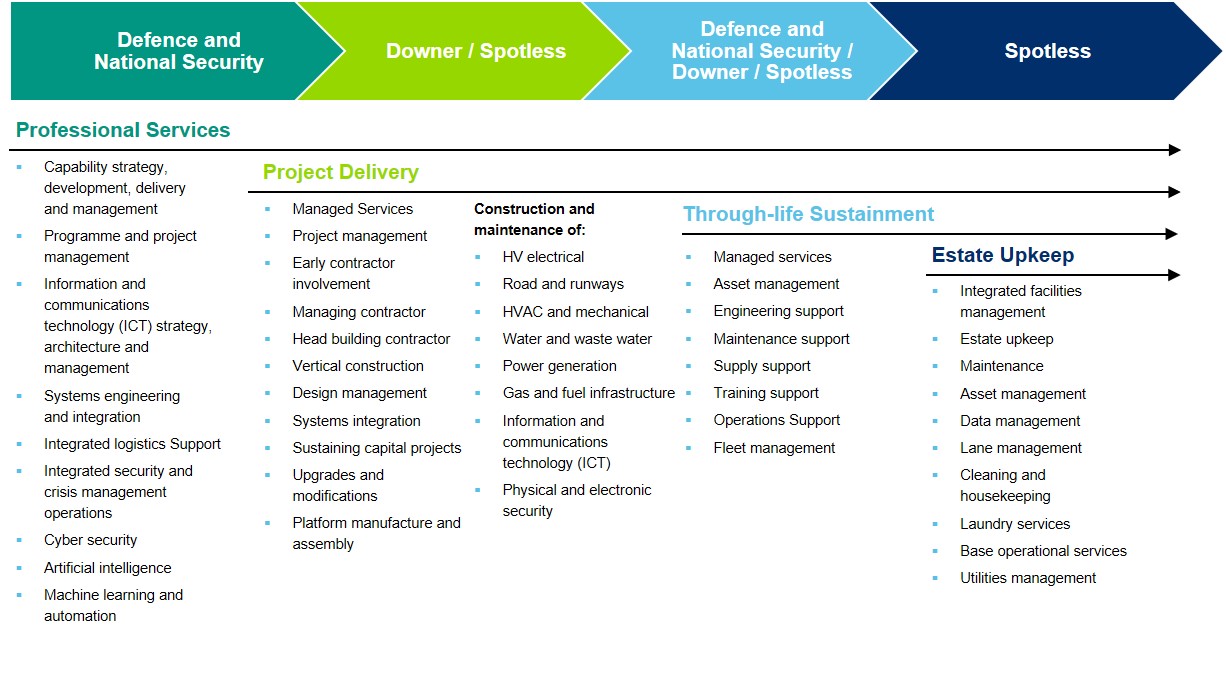 Defence and National Security

Downer / Spotless

Defence and National Security / Downer / Spotless

Spotless

Professional Services

- Capability strategy, development, delivery and management
- Programme and project management
- Information and communications technology (ICT) strategy, architecture and management
- Systems engineering and integration
- Integrated logistics Support
- Integrated security and crisis management operations
- Cyber security
- Artificial intelligence
- Machine learning and automation

Project Delivery

- Managed Services
- Project management
- Early contractor involvement
- Managing contractor
- Head building contractor
- Vertical construction
- Design management
- Systems integration
- Sustaining capital projects
- Upgrades and modifications
- Platform manufacture and assembly

Construction and maintenance of:

- HV electrical
- Road and runways
- HVAC and mechanical
- Water and waste water
- Power generation
- Gas and fuel infrastructure
- Information and communications technology (ICT)
- Physical and electronic security

Through-life Sustainment

- Managed services
- Asset management
- Engineering support
- Maintenance support
- Supply support
- Training support
- Operations Support
- Fleet management

Estate Upkeep

- Integrated facilities management
- Estate upkeep
- Maintenance
- Asset management
- Data management
- Lane management
- Cleaning and housekeeping
- Laundry services
- Base operational services
- Utilities management